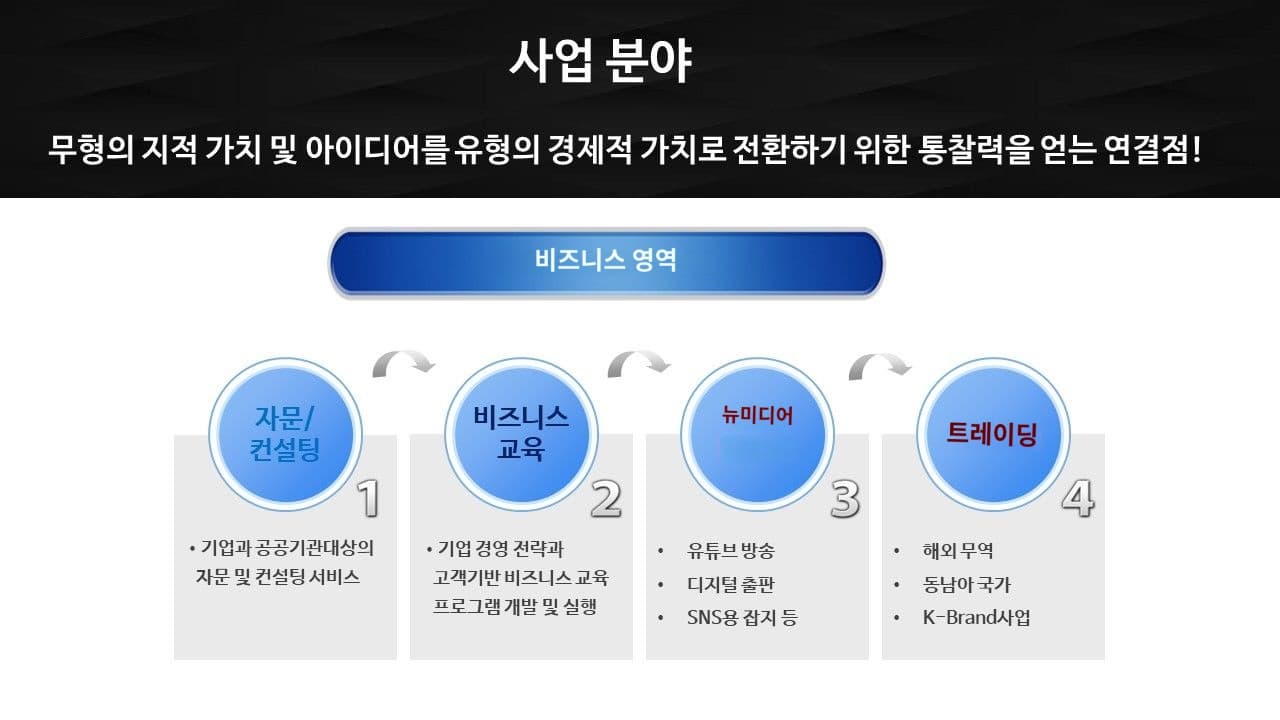 사업 분야

무형의 지적 가치 및 아이디어를 유형의 경제적 가치로 전환하기 위한 통찰력을 얻는 연결점!

비즈니스 영역

자문/
컨설팅
1

• 기업과 공공기관대상의 자문 및 컨설팅 서비스

비즈니스
교육
2

• 기업 경영 전략과 고객기반 비즈니스 교육 프로그램 개발 및 실행

뉴미디어
3

• 유튜브 방송
• 디지털 출판
• SNS용 잡지 등

트레이딩
4

• 해외 무역
• 동남아 국가
• K-Brand사업